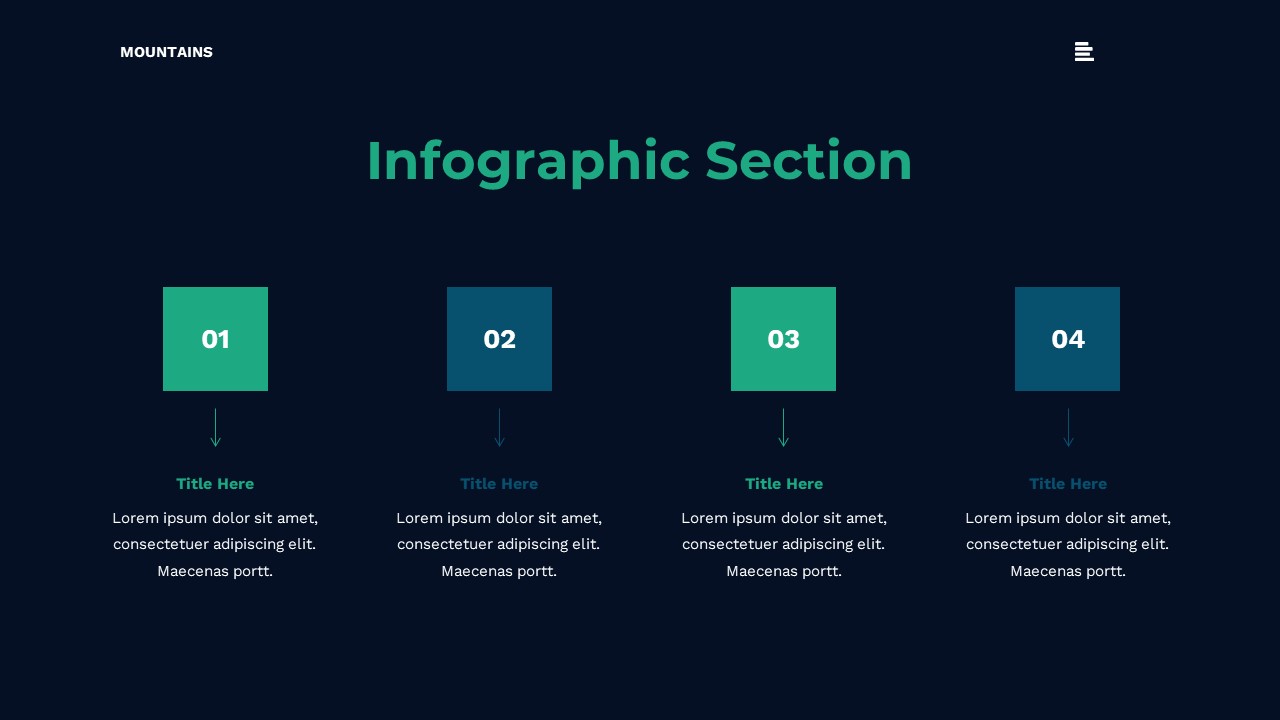 MOUNTAINS

Infographic Section

01

Title Here

Lorem ipsum dolor sit amet, consectetuer adipiscing elit. Maecenas portt.

02

Title Here

Lorem ipsum dolor sit amet, consectetuer adipiscing elit. Maecenas portt.

03

Title Here

Lorem ipsum dolor sit amet, consectetuer adipiscing elit. Maecenas portt.

04

Title Here

Lorem ipsum dolor sit amet, consectetuer adipiscing elit. Maecenas portt.